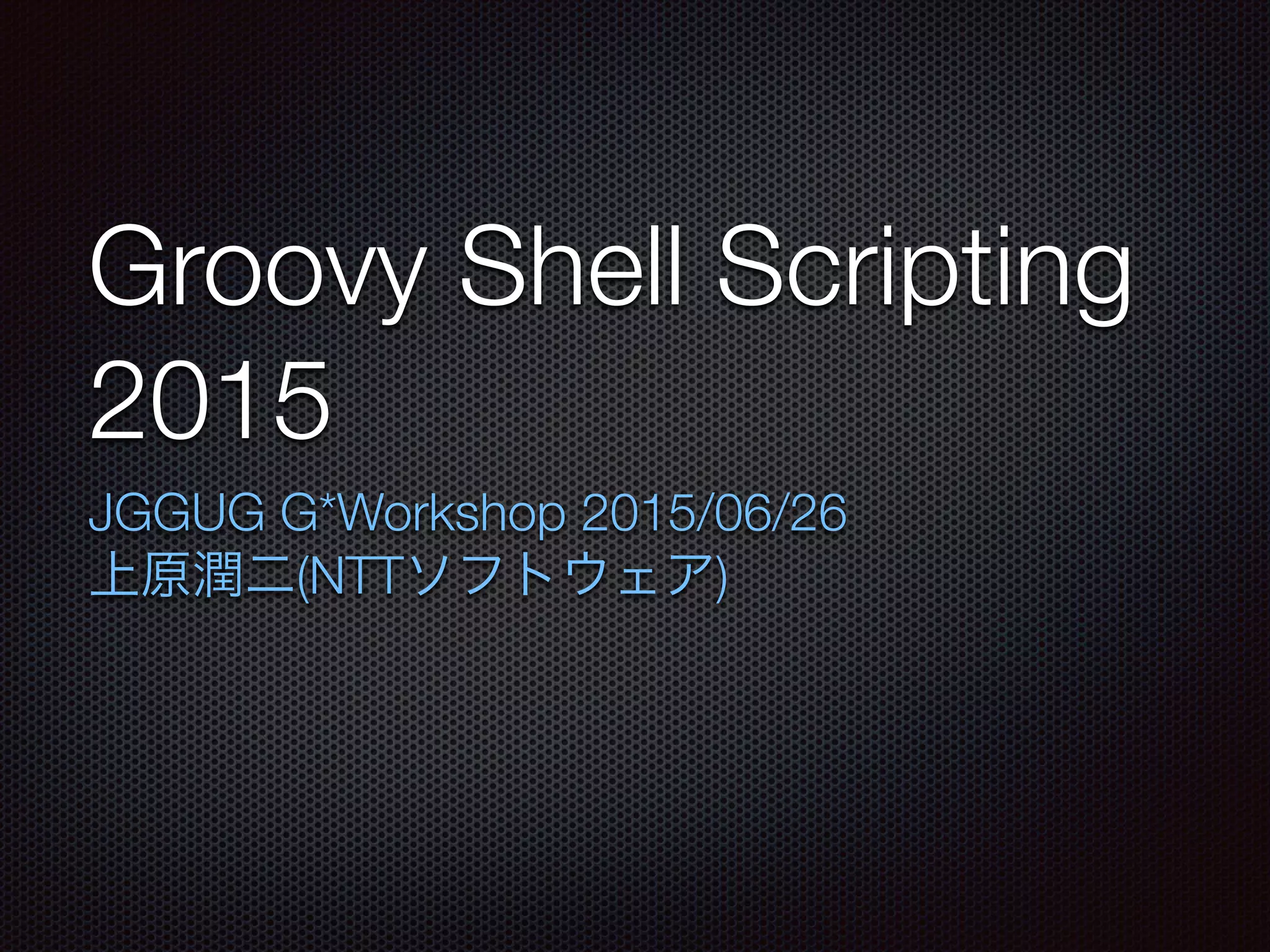 Groovy Shell Scripting 2015

JGGUG G*Workshop 2015/06/26
上原潤二(NTTソフトウェア)